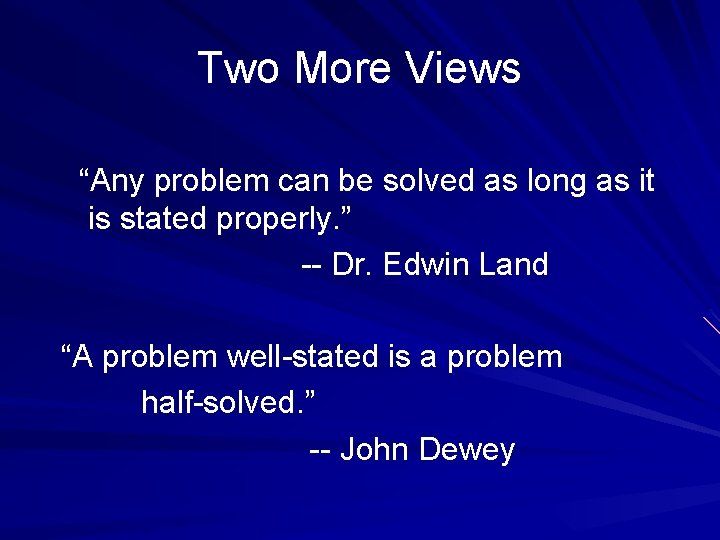 Two More Views

“Any problem can be solved as long as it is stated properly.”

-- Dr. Edwin Land

“A problem well-stated is a problem half-solved.”

-- John Dewey